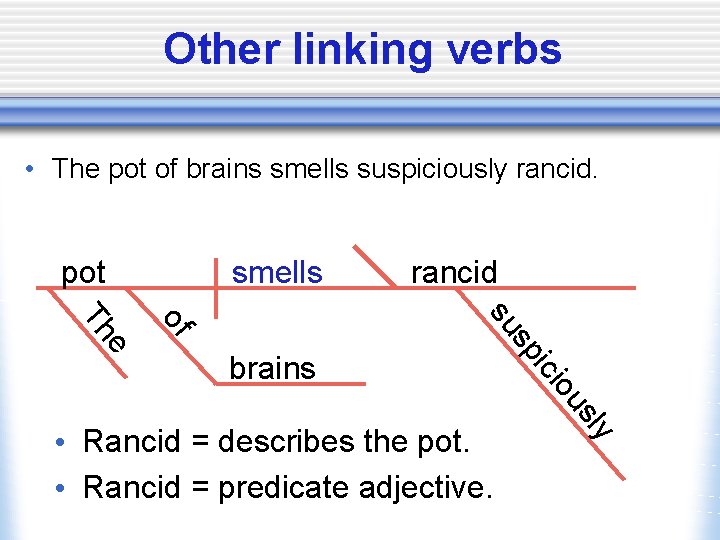 Other linking verbs

• The pot of brains smells suspiciously rancid.

pot
smells
rancid
The
of
brains
suspiciously

• Rancid = describes the pot.
• Rancid = predicate adjective.